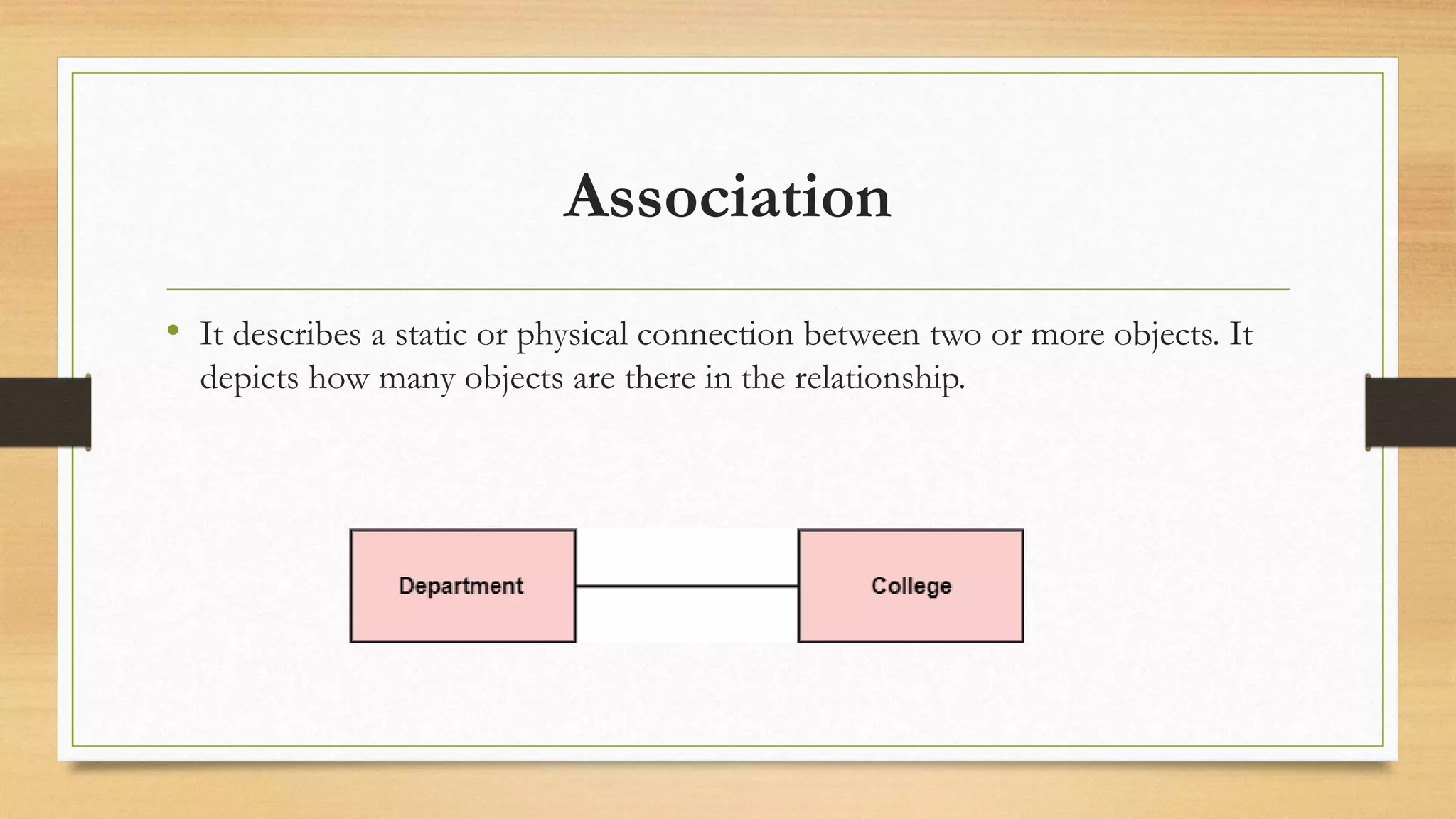 Association

• It describes a static or physical connection between two or more objects. It depicts how many objects are there in the relationship.

Department

College